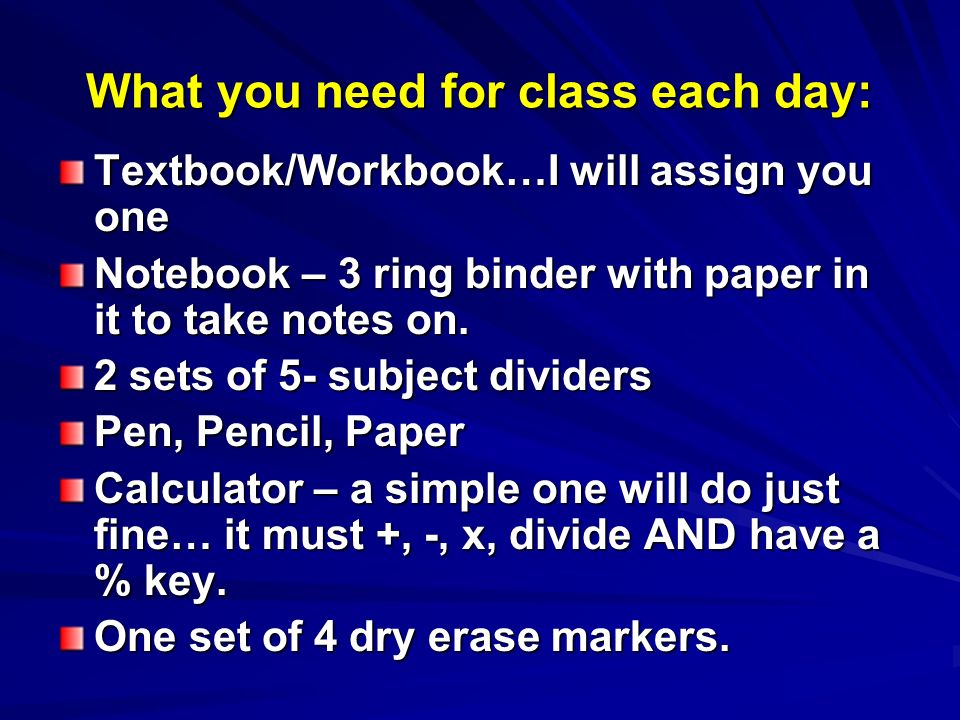 What you need for class each day:

Textbook/Workbook…I will assign you one

Notebook – 3 ring binder with paper in it to take notes on.

2 sets of 5- subject dividers

Pen, Pencil, Paper

Calculator – a simple one will do just fine… it must +, -, x, divide AND have a % key.

One set of 4 dry erase markers.